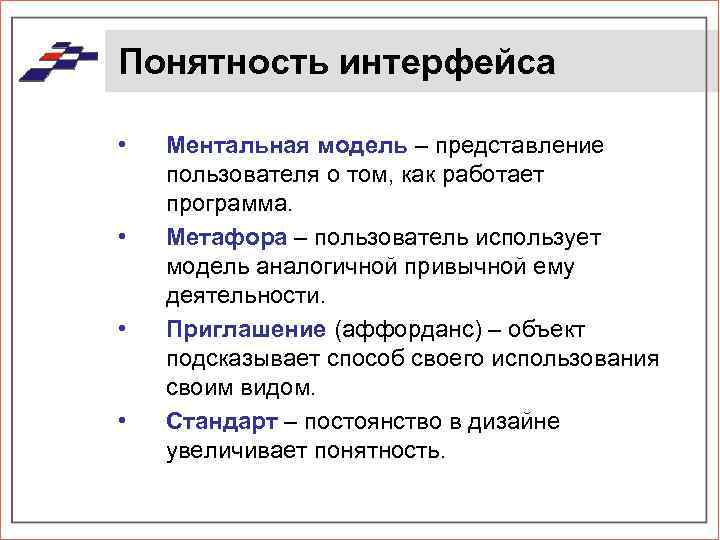 Понятность интерфейса

• Ментальная модель – представление пользователя о том, как работает программа.

• Метафора – пользователь использует модель аналогичной привычной ему деятельности.

• Приглашение (аффорданс) – объект подсказывает способ своего использования своим видом.

• Стандарт – постоянство в дизайне увеличивает понятность.